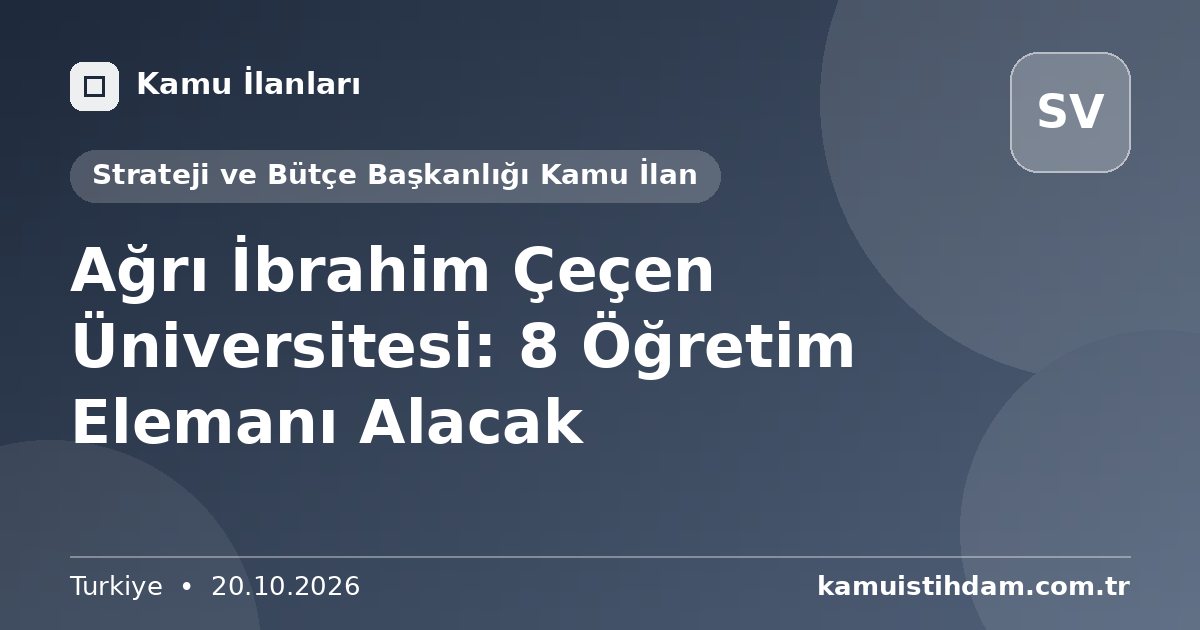 Kamu İlanları

SV

Strateji ve Bütçe Başkanlığı Kamu İlan

Ağrı İbrahim Çeçen Üniversitesi: 8 Öğretim Elemanı Alacak

Turkiye • 20.10.2026

kamuistihdam.com.tr